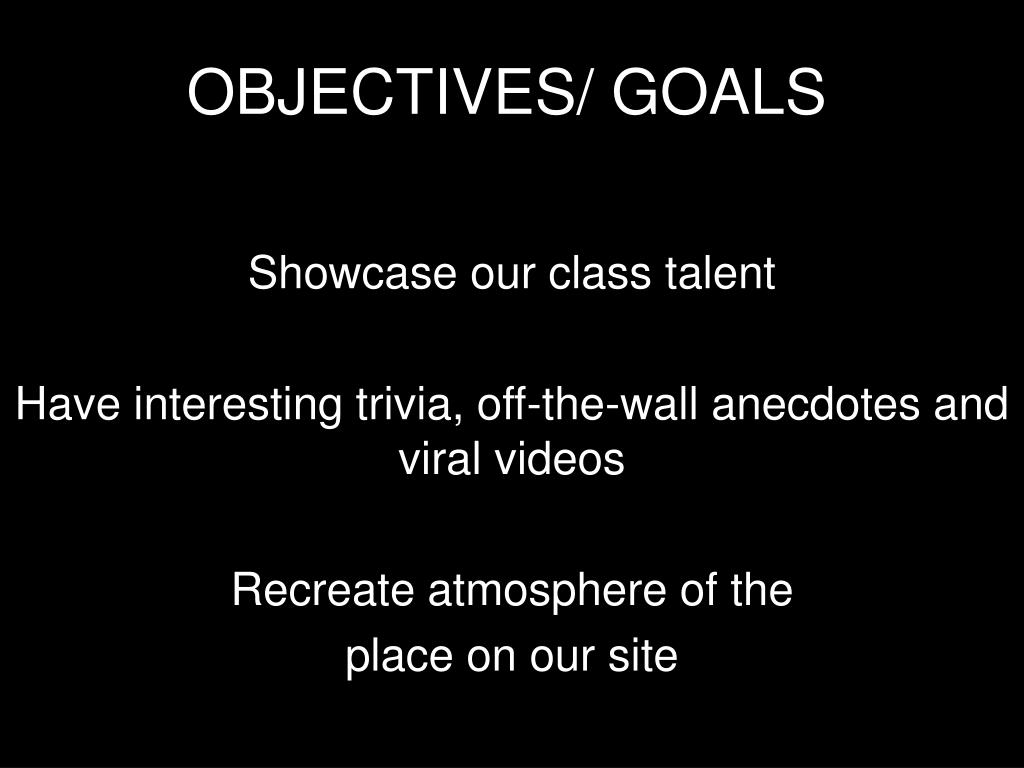 OBJECTIVES/ GOALS

Showcase our class talent

Have interesting trivia, off-the-wall anecdotes and viral videos

Recreate atmosphere of the place on our site